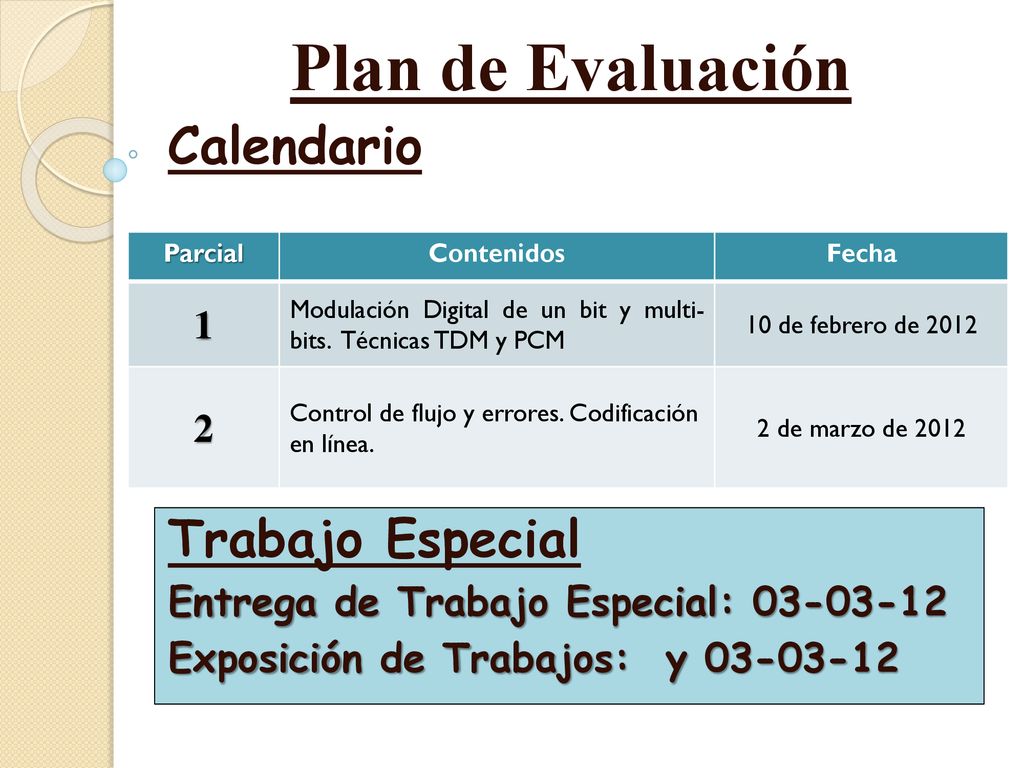 Plan de Evaluación

Calendario

| Parcial | Contenidos | Fecha |
|---|---|---|
| 1 | Modulación Digital de un bit y multi-bits. Técnicas TDM y PCM | 10 de febrero de 2012 |
| 2 | Control de flujo y errores. Codificación en línea. | 2 de marzo de 2012 |

Trabajo Especial

Entrega de Trabajo Especial: 03-03-12

Exposición de Trabajos:  y 03-03-12